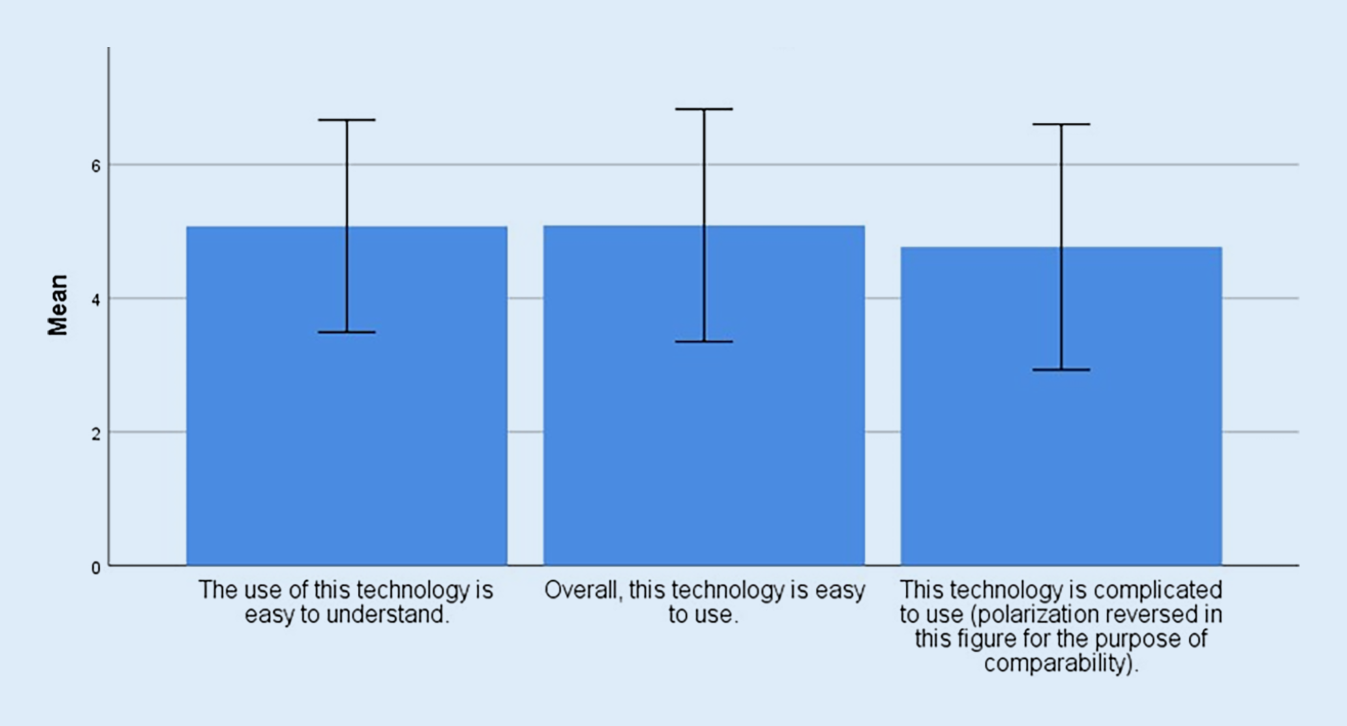 Mean

6

4

2

0

The use of this technology is easy to understand.

Overall, this technology is easy to use.

This technology is complicated to use (polarization reversed in this figure for the purpose of comparability).